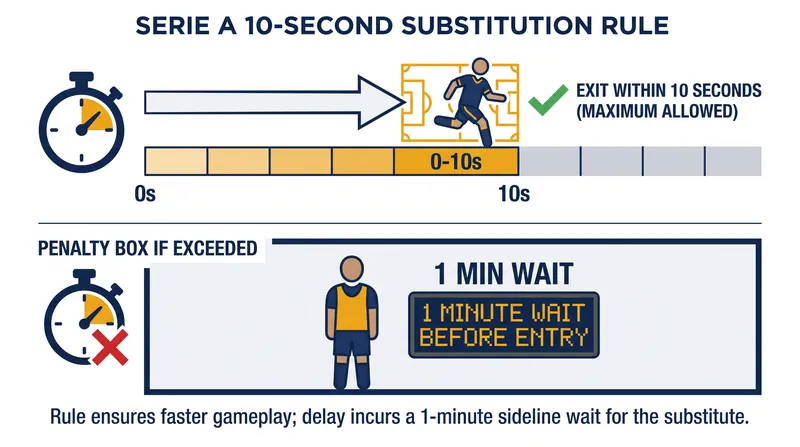 SERIE A 10-SECOND SUBSTITUTION RULE

EXIT WITHIN 10 SECONDS (MAXIMUM ALLOWED)

0-10s

0s

10s

PENALTY BOX IF EXCEEDED

1 MIN WAIT

1 MINUTE WAIT BEFORE ENTRY

Rule ensures faster gameplay; delay incurs a 1-minute sideline wait for the substitute.